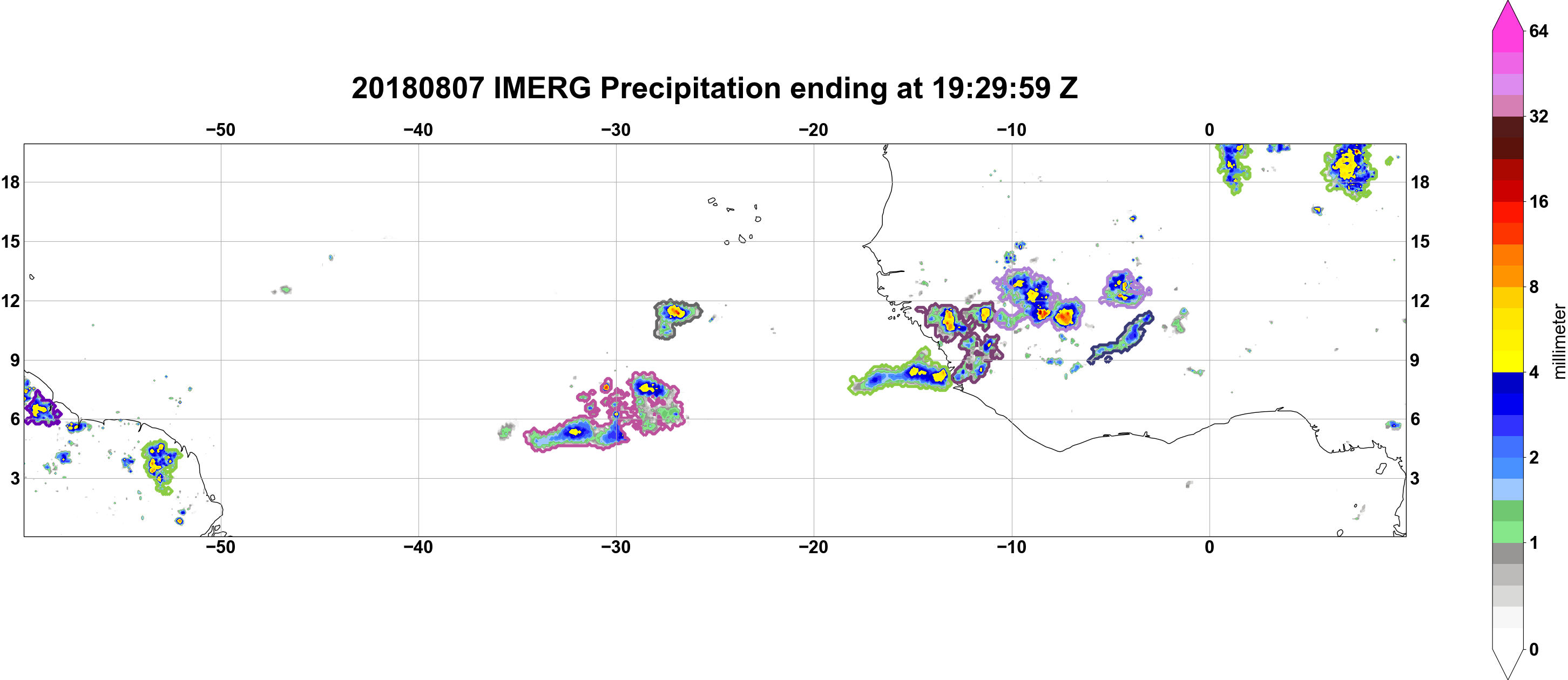 20180807 IMERG Precipitation ending at 19:29:59 Z

−50 −40 −30 −20 −10 0

18 15 12 9 6 3

18 15 12 9 6 3

−50 −40 −30 −20 −10 0

64
32
16
8
4
2
1
0

millimeter